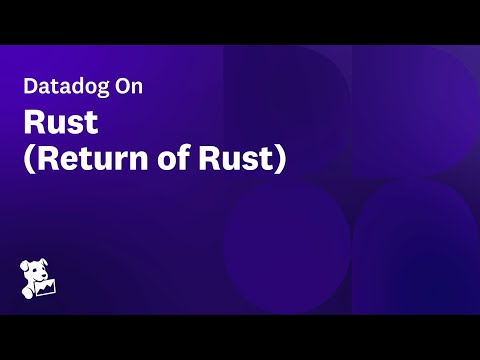 Datadog On

Rust
(Return of Rust)